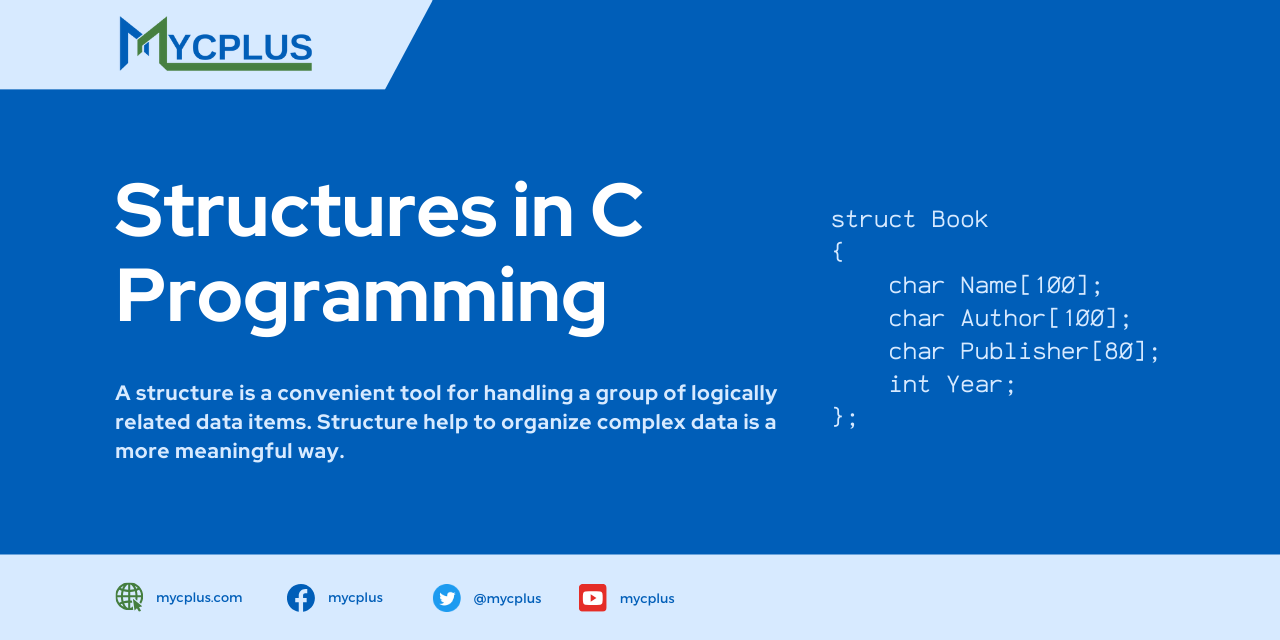 MYCPLUS

Structures in C Programming

A structure is a convenient tool for handling a group of logically related data items. Structure help to organize complex data is a more meaningful way.

struct Book
{
    char Name[100];
    char Author[100];
    char Publisher[80];
    int Year;
};

mycplus.com
mycplus
@mycplus
mycplus